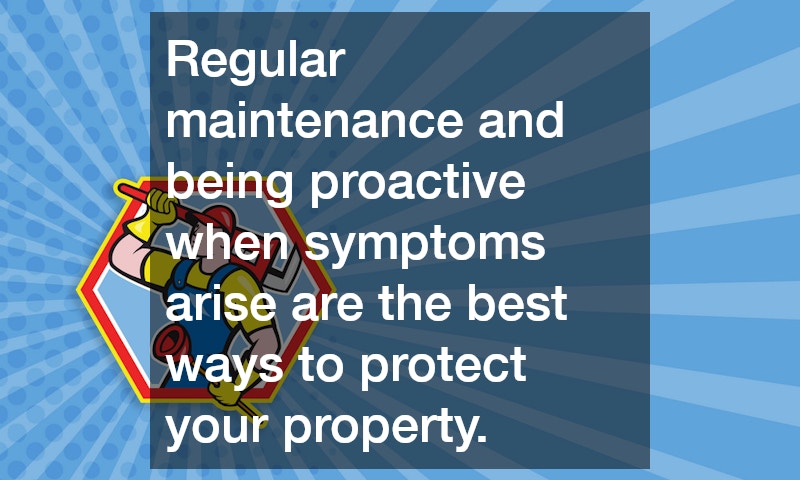 Regular maintenance and being proactive when symptoms arise are the best ways to protect your property.